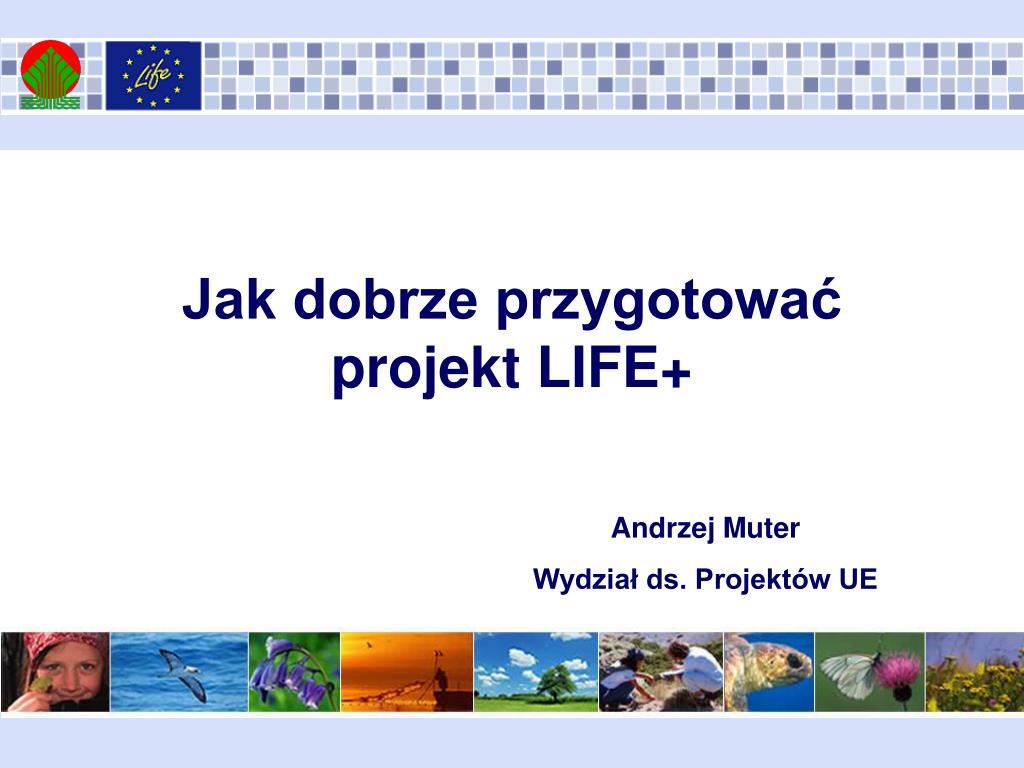 Life

Jak dobrze przygotować projekt LIFE+

Andrzej Muter
Wydział ds. Projektów UE